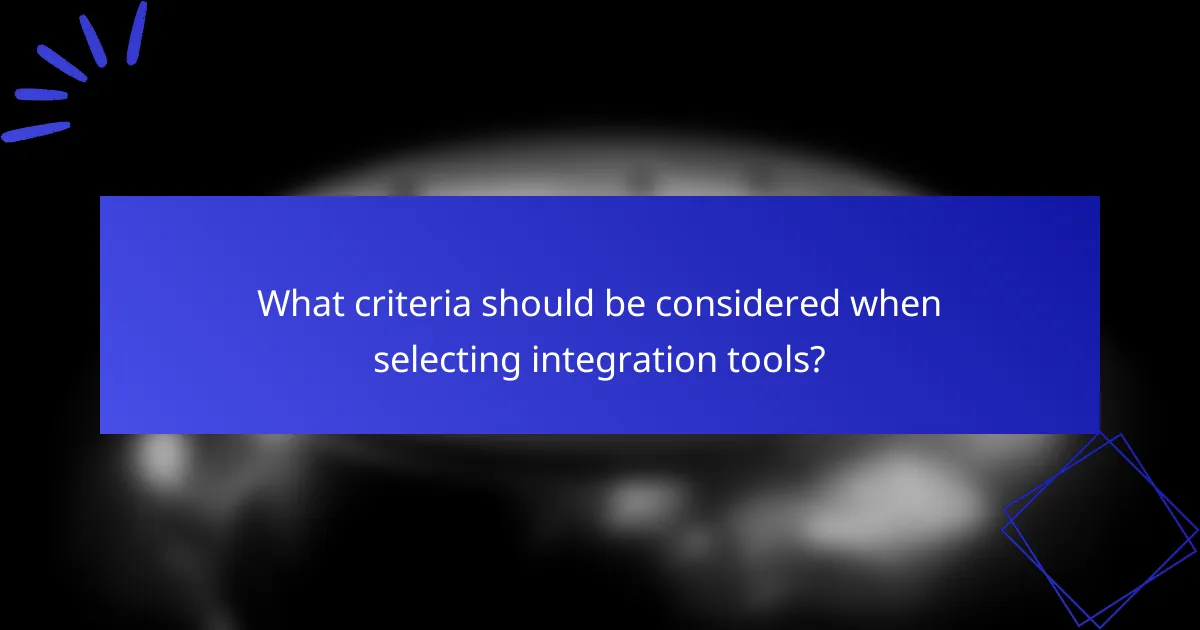 What criteria should be considered when selecting integration tools?